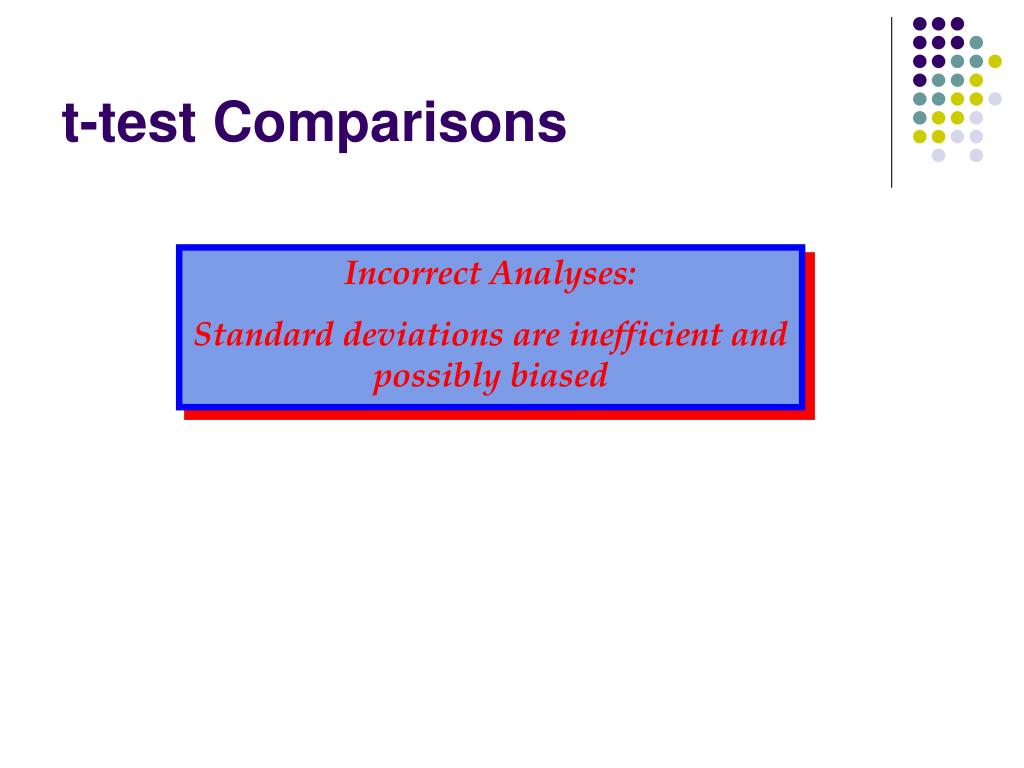 t-test Comparisons

Incorrect Analyses:

Standard deviations are inefficient and possibly biased